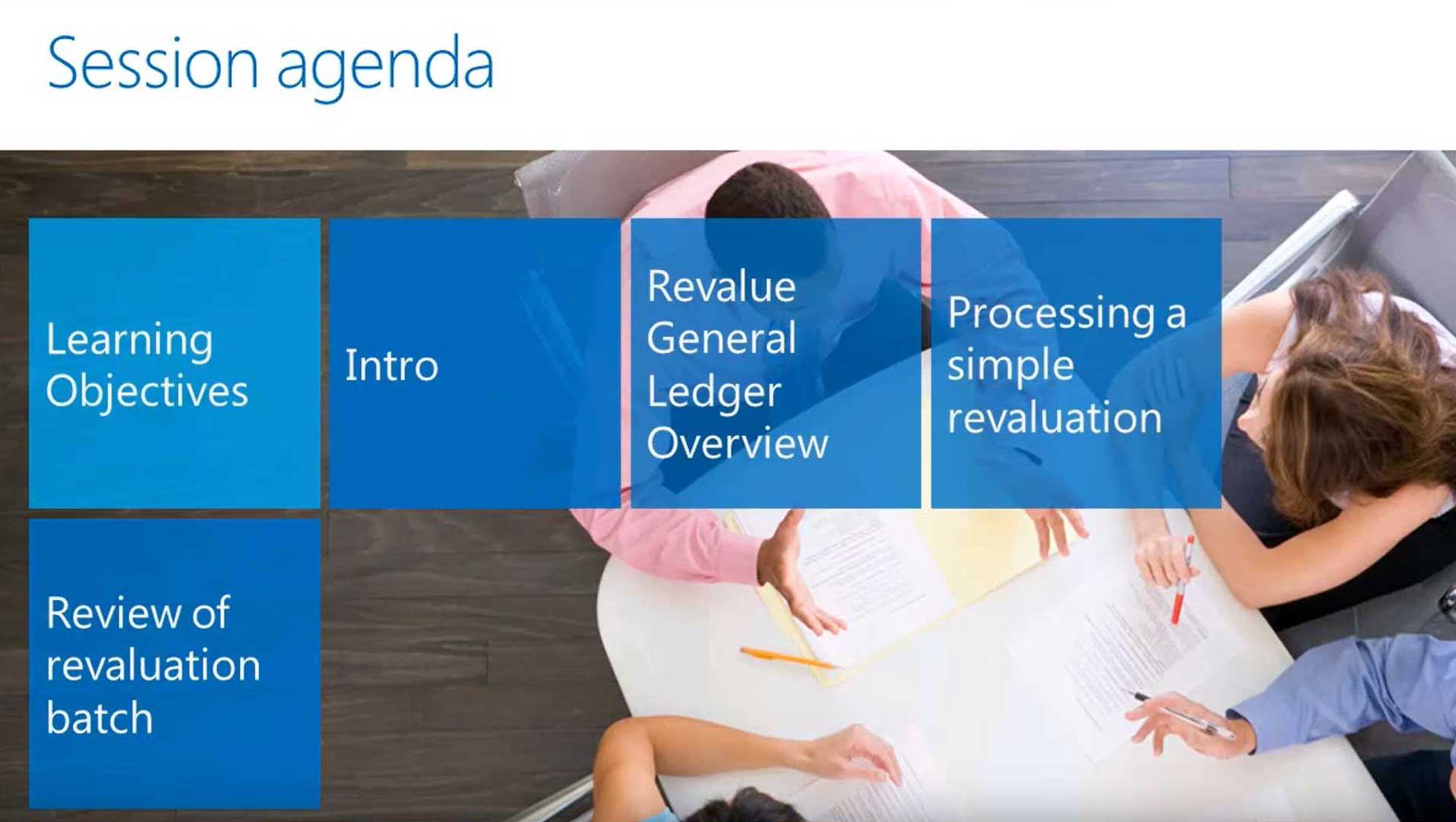 Session agenda

Learning Objectives

Intro

Revalue General Ledger Overview

Processing a simple revaluation

Review of revaluation batch